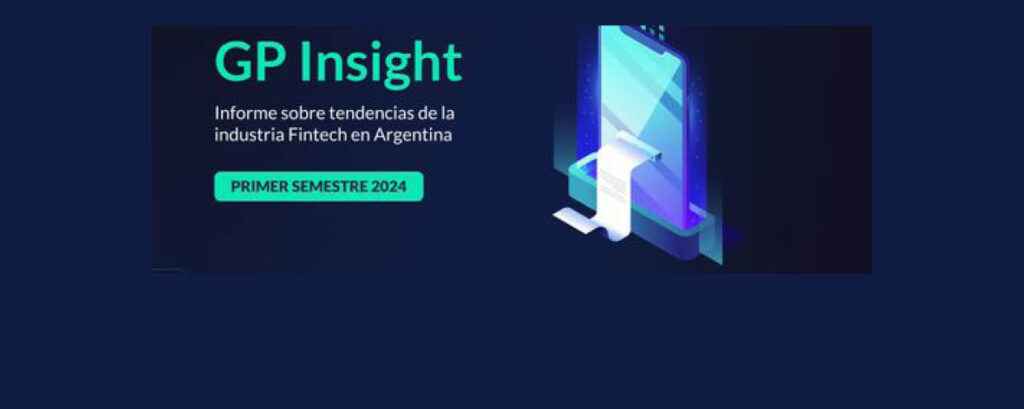 GP Insight

Informe sobre tendencias de la industria Fintech en Argentina

PRIMER SEMESTRE 2024